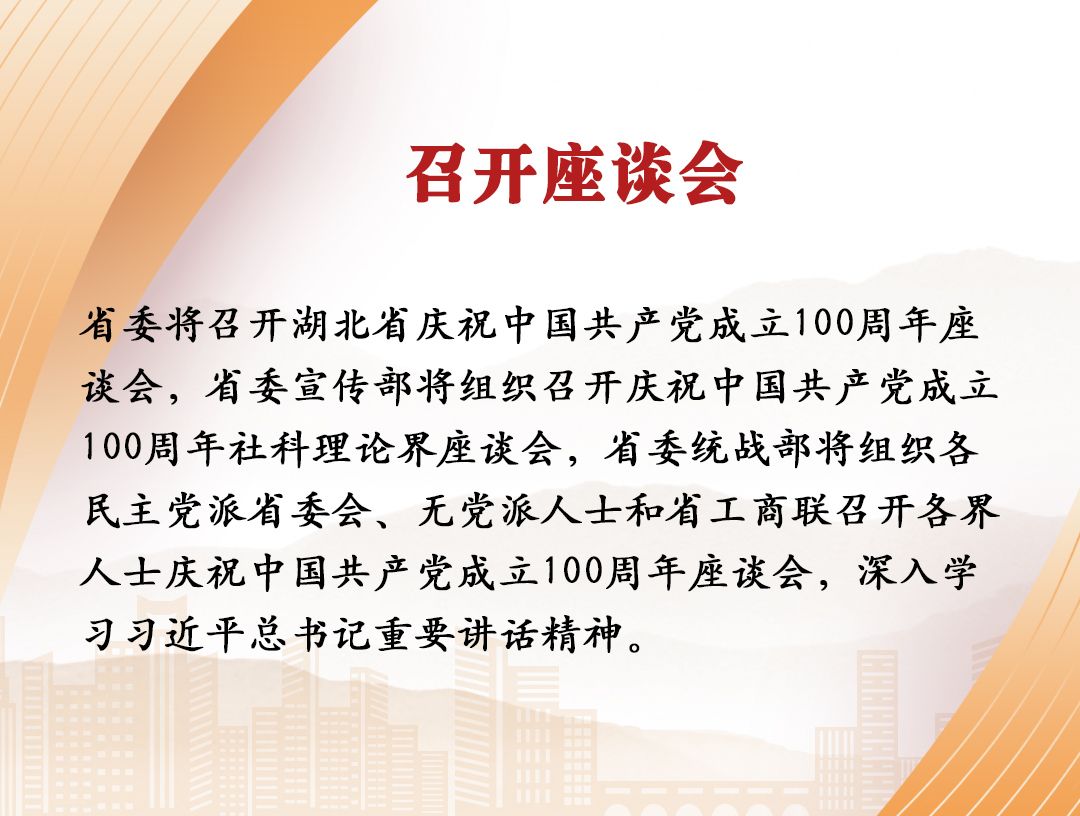 召开座谈会

省委将召开湖北省庆祝中国共产党成立100周年座谈会，省委宣传部将组织召开庆祝中国共产党成立100周年社科理论界座谈会，省委统战部将组织各民主党派省委会、无党派人士和省工商联召开各界人士庆祝中国共产党成立100周年座谈会，深入学习习近平总书记重要讲话精神。